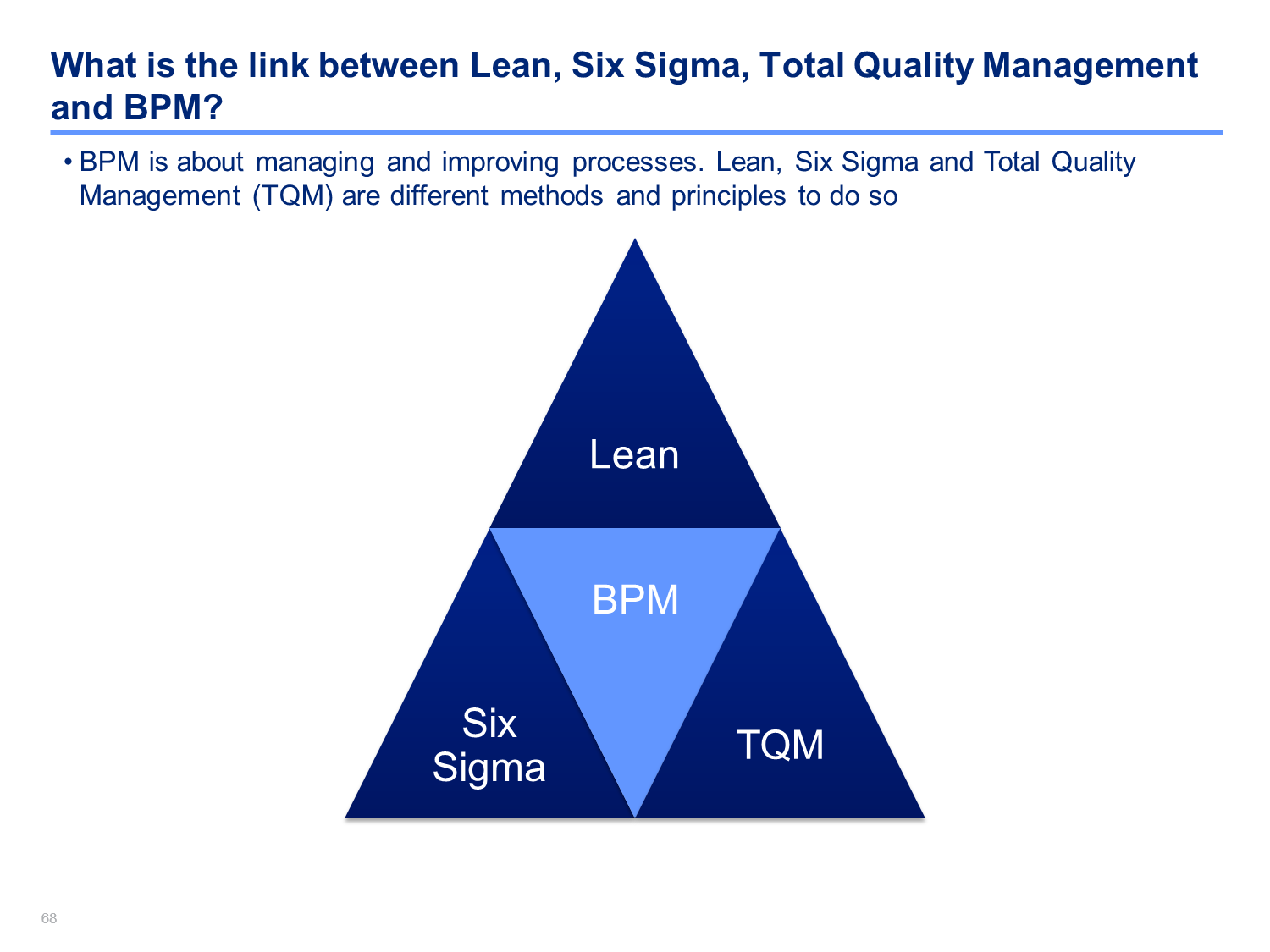 What is the link between Lean, Six Sigma, Total Quality Management and BPM?

• BPM is about managing and improving processes. Lean, Six Sigma and Total Quality Management (TQM) are different methods and principles to do so

Lean

BPM

Six Sigma

TQM

68